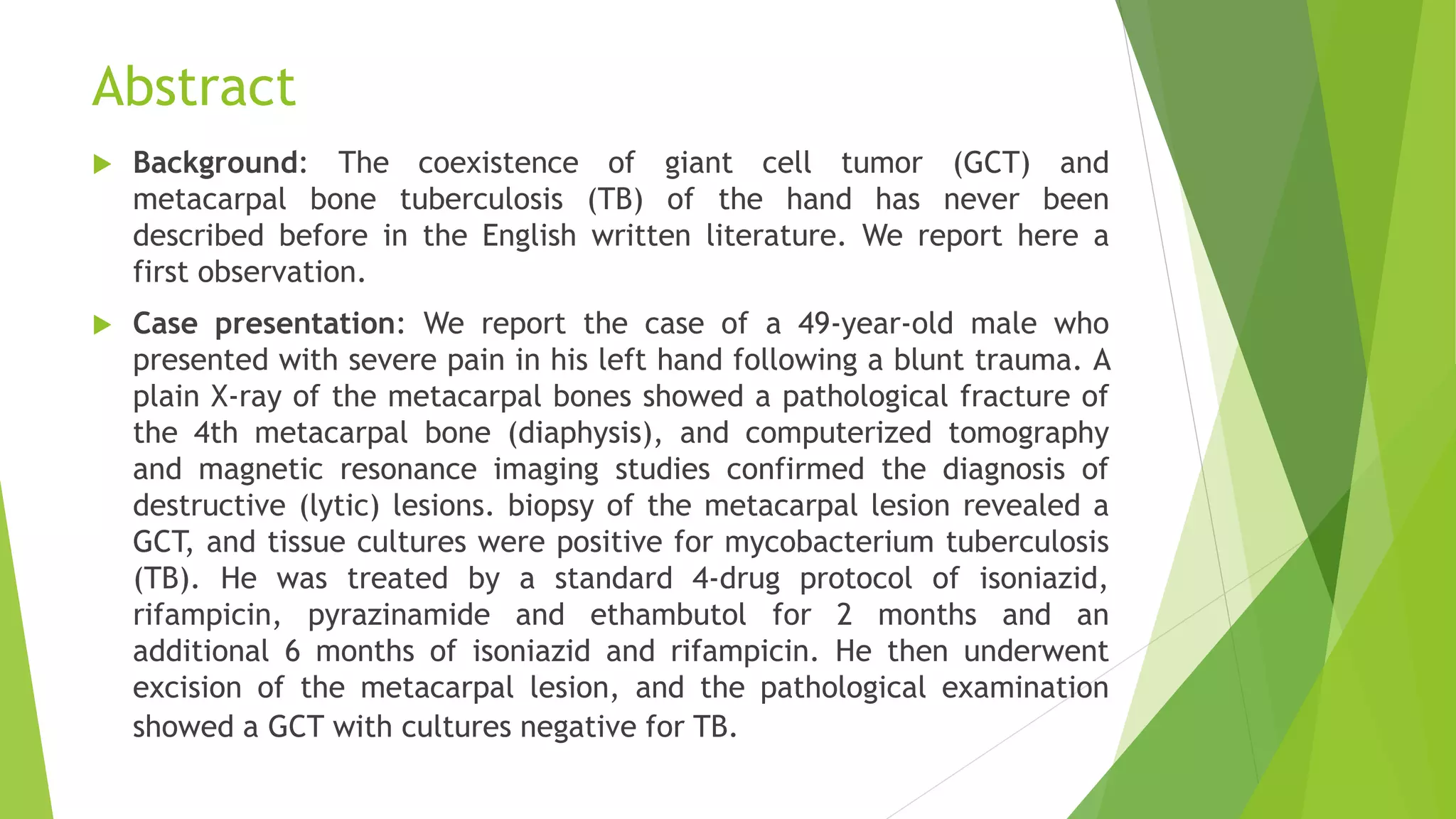 Abstract

Background: The coexistence of giant cell tumor (GCT) and metacarpal bone tuberculosis (TB) of the hand has never been described before in the English written literature. We report here a first observation.

Case presentation: We report the case of a 49-year-old male who presented with severe pain in his left hand following a blunt trauma. A plain X-ray of the metacarpal bones showed a pathological fracture of the 4th metacarpal bone (diaphysis), and computerized tomography and magnetic resonance imaging studies confirmed the diagnosis of destructive (lytic) lesions. biopsy of the metacarpal lesion revealed a GCT, and tissue cultures were positive for mycobacterium tuberculosis (TB). He was treated by a standard 4-drug protocol of isoniazid, rifampicin, pyrazinamide and ethambutol for 2 months and an additional 6 months of isoniazid and rifampicin. He then underwent excision of the metacarpal lesion, and the pathological examination showed a GCT with cultures negative for TB.